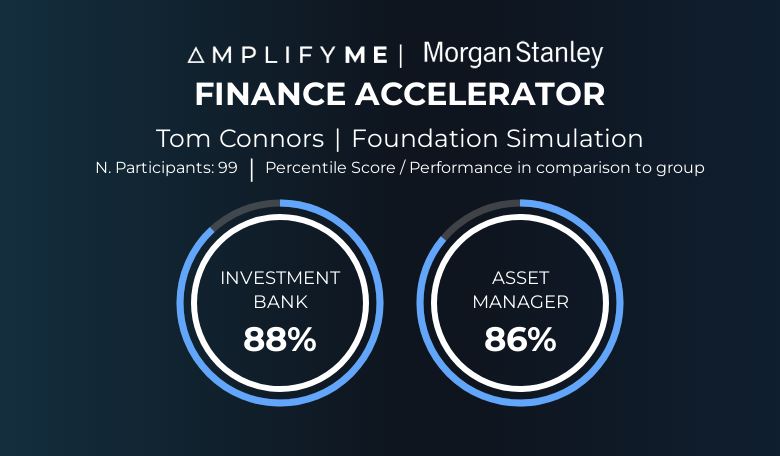 AMPLIFYME | Morgan Stanley

FINANCE ACCELERATOR

Tom Connors | Foundation Simulation

N. Participants: 99 | Percentile Score / Performance in comparison to group

INVESTMENT BANK
88%

ASSET MANAGER
86%